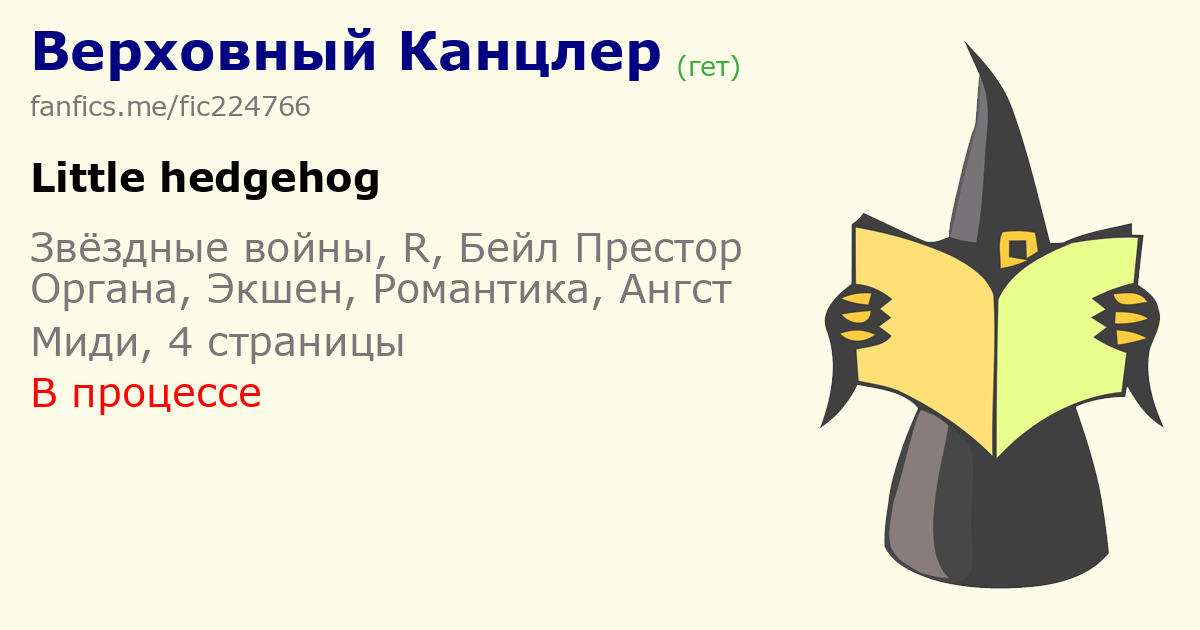 Верховный Канцлер (гет)

fanfics.me/fic224766

Little hedgehog

Звёздные войны, R, Бейл Престор Органа, Экшен, Романтика, Ангст

Миди, 4 страницы

В процессе